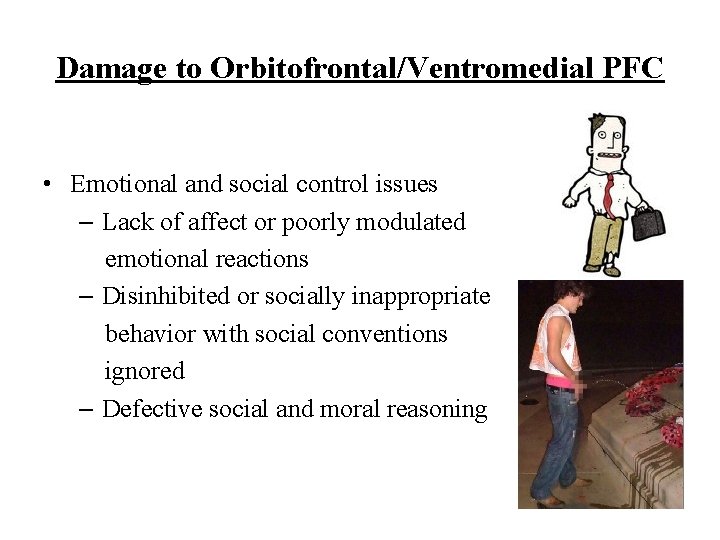 Damage to Orbitofrontal/Ventromedial PFC

• Emotional and social control issues
– Lack of affect or poorly modulated emotional reactions
– Disinhibited or socially inappropriate behavior with social conventions ignored
– Defective social and moral reasoning